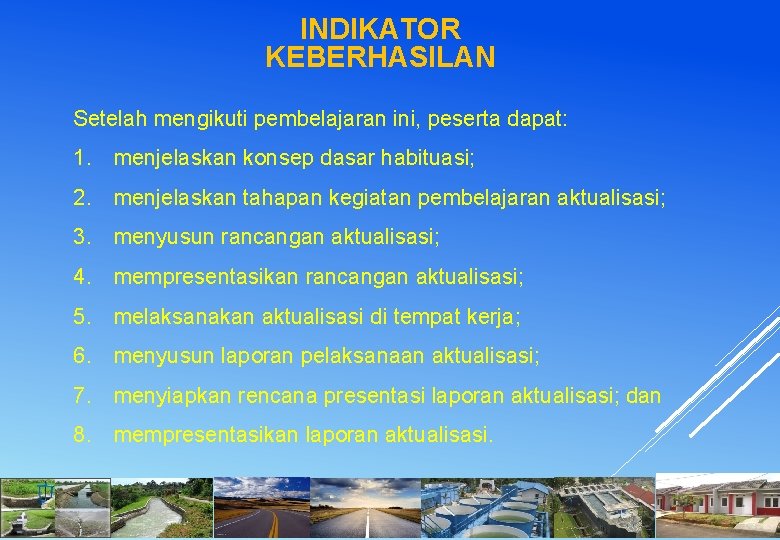 INDIKATOR KEBERHASILAN

Setelah mengikuti pembelajaran ini, peserta dapat:

1. menjelaskan konsep dasar habituasi;

2. menjelaskan tahapan kegiatan pembelajaran aktualisasi;

3. menyusun rancangan aktualisasi;

4. mempresentasikan rancangan aktualisasi;

5. melaksanakan aktualisasi di tempat kerja;

6. menyusun laporan pelaksanaan aktualisasi;

7. menyiapkan rencana presentasi laporan aktualisasi; dan

8. mempresentasikan laporan aktualisasi.